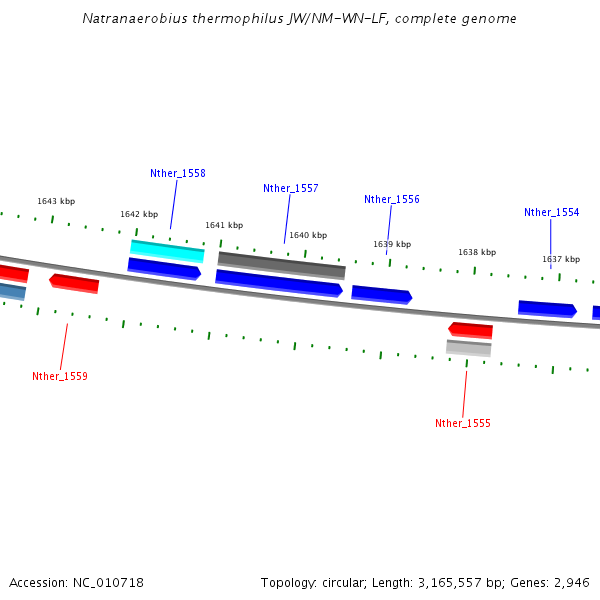 Natranaerobius thermophilus JW/NM-WN-LF, complete genome

Nther_1558

Nther_1557

Nther_1556

Nther_1554

1643 kbp

1642 kbp

1641 kbp

1640 kbp

1639 kbp

1638 kbp

1637 kbp

Nther_1559

Nther_1555

Accession: NC_010718

Topology: circular; Length: 3,165,557 bp; Genes: 2,946